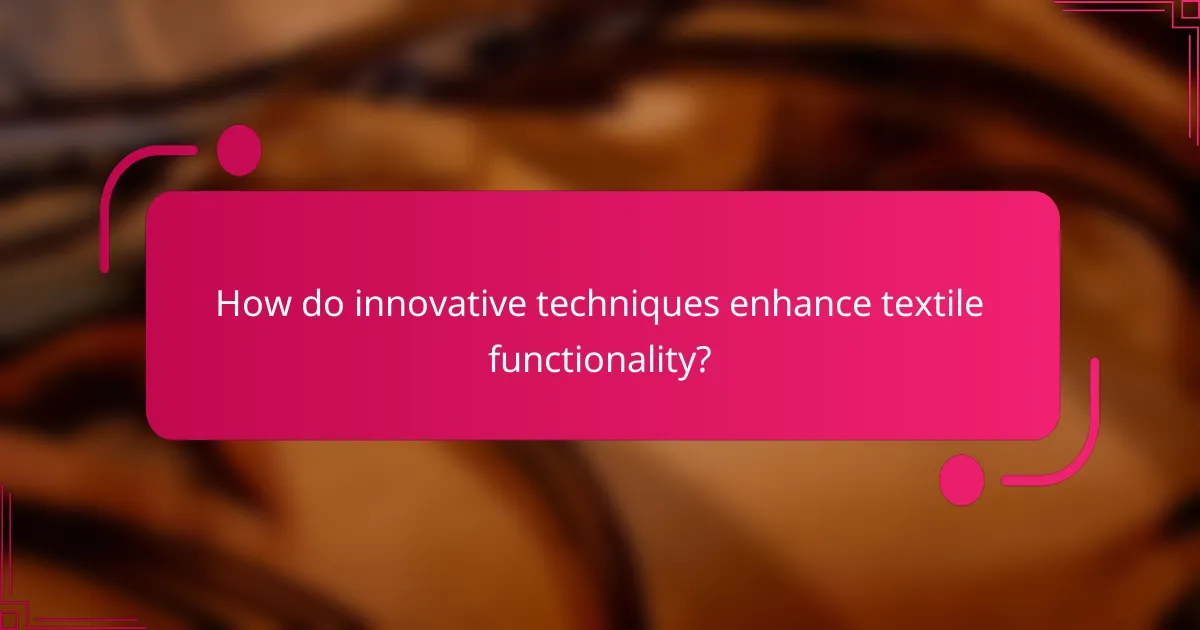 How do innovative techniques enhance textile functionality?